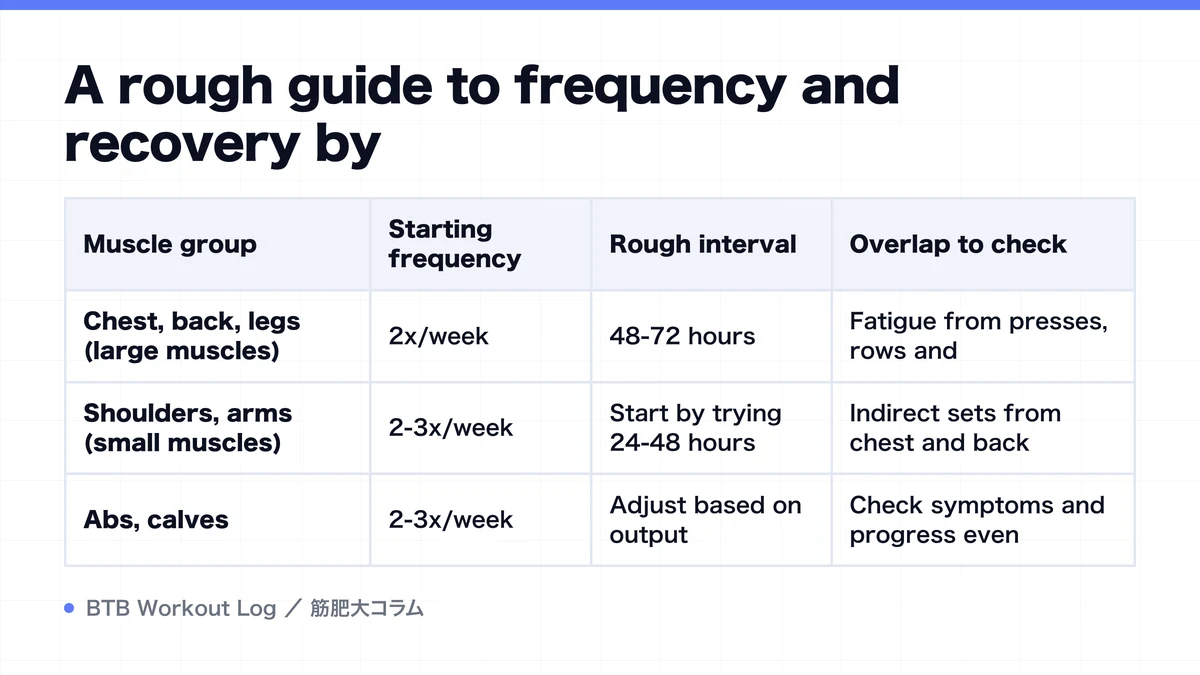 A rough guide to frequency and recovery by

| Muscle group | Starting frequency | Rough interval | Overlap to check |
|---|---|---|---|
| Chest, back, legs (large muscles) | 2x/week | 48-72 hours | Fatigue from presses, rows and |
| Shoulders, arms (small muscles) | 2-3x/week | Start by trying 24-48 hours | Indirect sets from chest and back |
| Abs, calves | 2-3x/week | Adjust based on output | Check symptoms and progress even |

BTB Workout Log ／ 筋肥大コラム